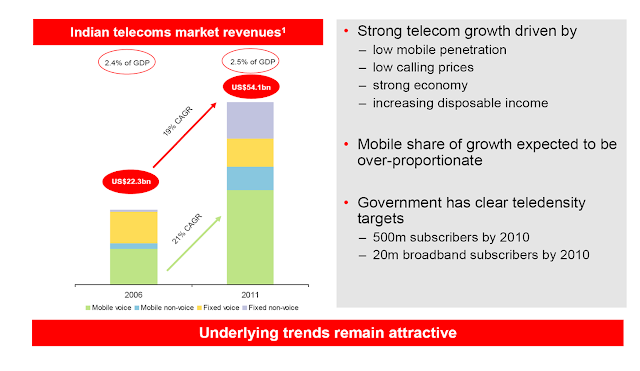 Indian telecoms market revenues¹

2.4% of GDP

2.5% of GDP

US$54.1bn

19% CAGR

US$22.3bn

21% CAGR

2006

2011

Mobile voice Mobile non-voice Fixed voice Fixed non-voice

• Strong telecom growth driven by
– low mobile penetration
– low calling prices
– strong economy
– increasing disposable income

• Mobile share of growth expected to be over-proportionate

• Government has clear teledensity targets
– 500m subscribers by 2010
– 20m broadband subscribers by 2010

Underlying trends remain attractive